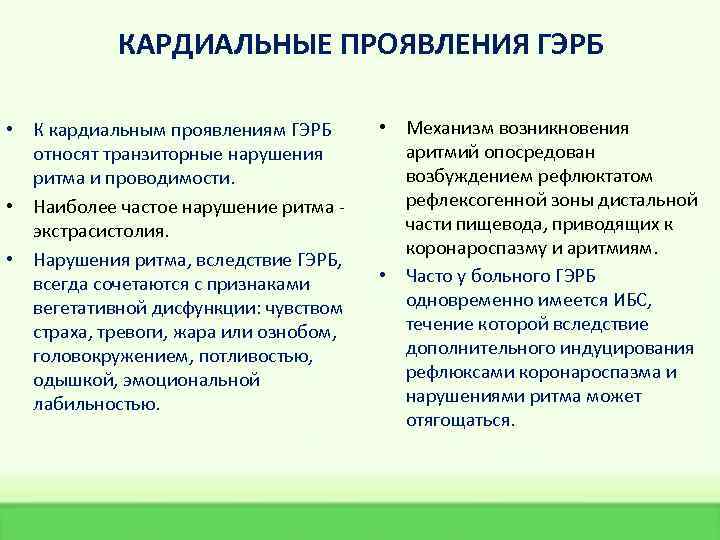 КАРДИАЛЬНЫЕ ПРОЯВЛЕНИЯ ГЭРБ

• К кардиальным проявлениям ГЭРБ относят транзиторные нарушения ритма и проводимости.
• Наиболее частое нарушение ритма - экстрасистолия.
• Нарушения ритма, вследствие ГЭРБ, всегда сочетаются с признаками вегетативной дисфункции: чувством страха, тревоги, жара или ознобом, головокружением, потливостью, одышкой, эмоциональной лабильностью.

• Механизм возникновения аритмий опосредован возбуждением рефлюктатом рефлексогенной зоны дистальной части пищевода, приводящих к коронароспазму и аритмиям.
• Часто у больного ГЭРБ одновременно имеется ИБС, течение которой вследствие дополнительного индуцирования рефлюксами коронароспазма и нарушениями ритма может отягощаться.